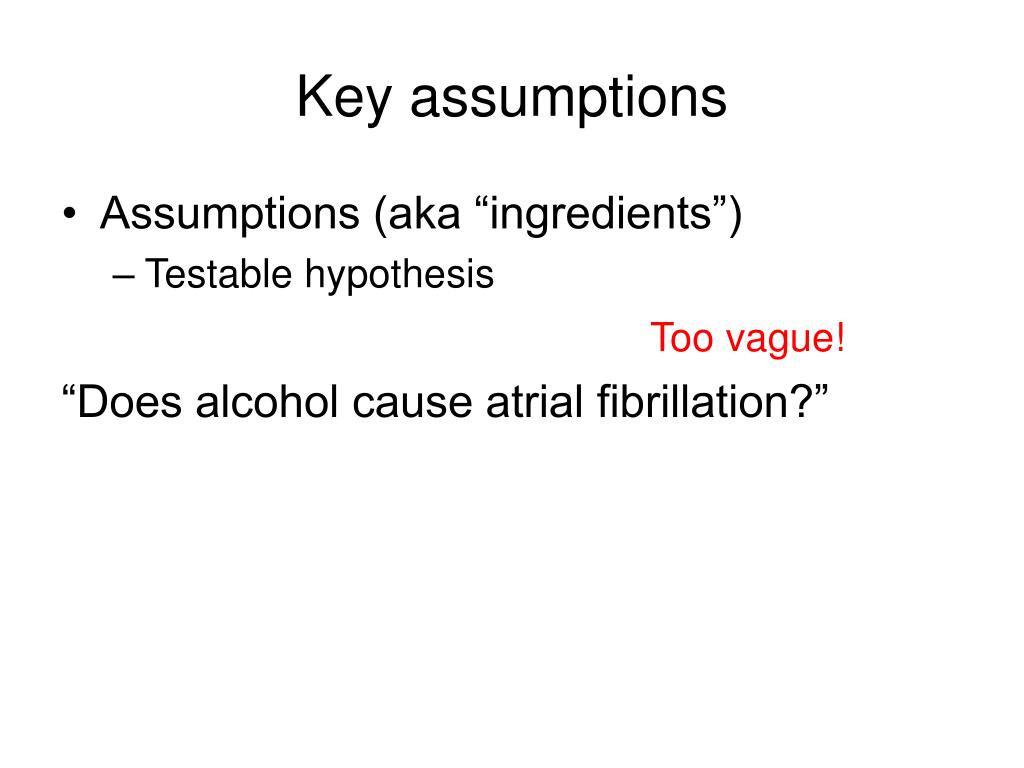 Key assumptions

• Assumptions (aka “ingredients”)
– Testable hypothesis

Too vague!

“Does alcohol cause atrial fibrillation?”